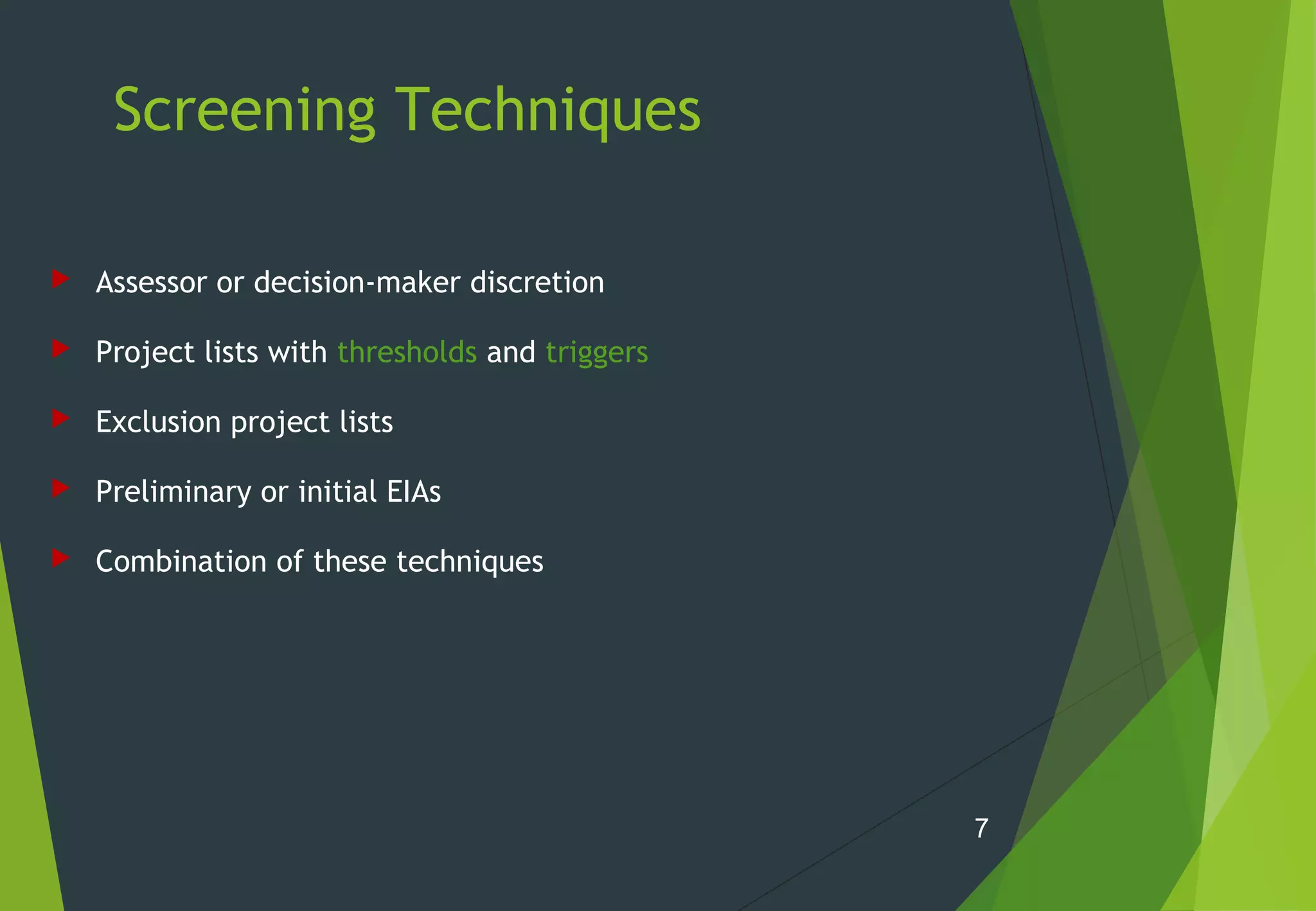 Screening Techniques

Assessor or decision-maker discretion

Project lists with thresholds and triggers

Exclusion project lists

Preliminary or initial EIAs

Combination of these techniques

7